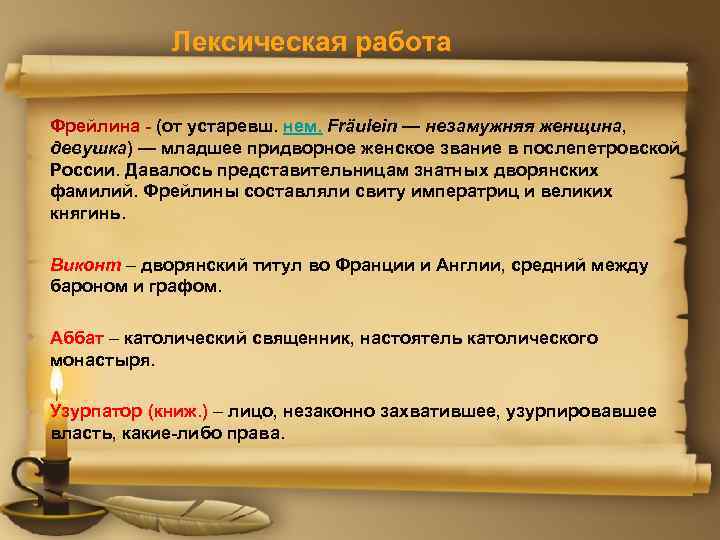 Лексическая работа

Фрейлина - (от устаревш. нем. Fräulein — незамужняя женщина, девушка) — младшее придворное женское звание в послепетровской России. Давалось представительницам знатных дворянских фамилий. Фрейлины составляли свиту императриц и великих княгинь.

Виконт – дворянский титул во Франции и Англии, средний между бароном и графом.

Аббат – католический священник, настоятель католического монастыря.

Узурпатор (книж.) – лицо, незаконно захватившее, узурпировавшее власть, какие-либо права.